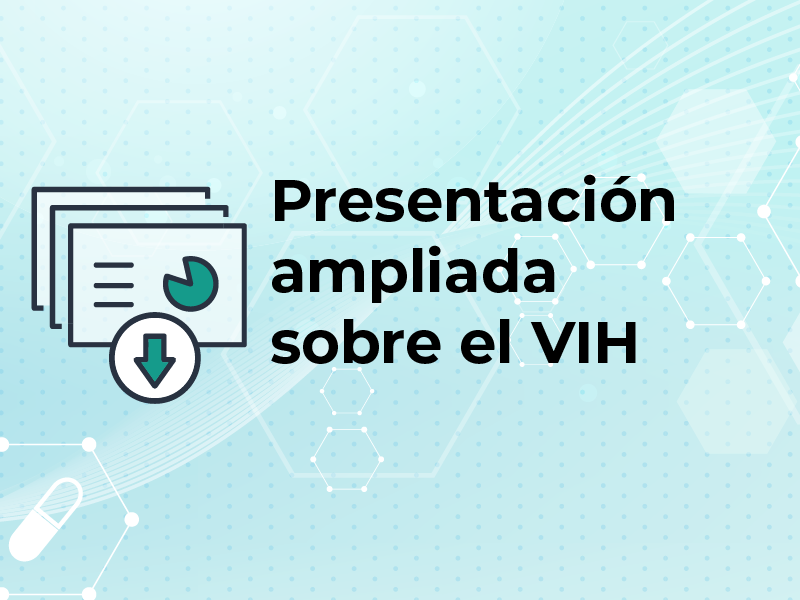 Presentación ampliada sobre el VIH